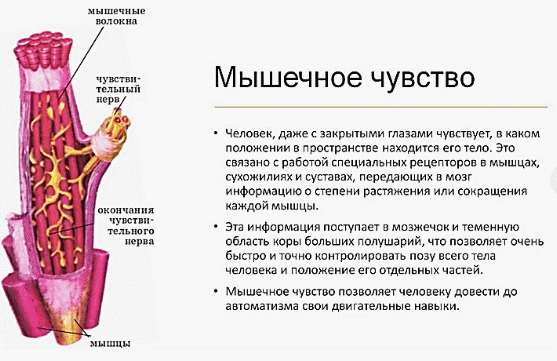 мышечные волокна

чувствительный нерв

окончания чувствительного нерва

мышцы

Мышечное чувство

• Человек, даже с закрытыми глазами чувствует, в каком положении в пространстве находится его тело. Это связано с работой специальных рецепторов в мышцах, сухожилиях и суставах, передающих в мозг информацию о степени растяжения или сокращения каждой мышцы.

• Эта информация поступает в мозжечок и теменную область коры больших полушарий, что позволяет очень быстро и точно контролировать позу всего тела человека и положение его отдельных частей.

• Мышечное чувство позволяет человеку довести до автоматизма свои двигательные навыки.